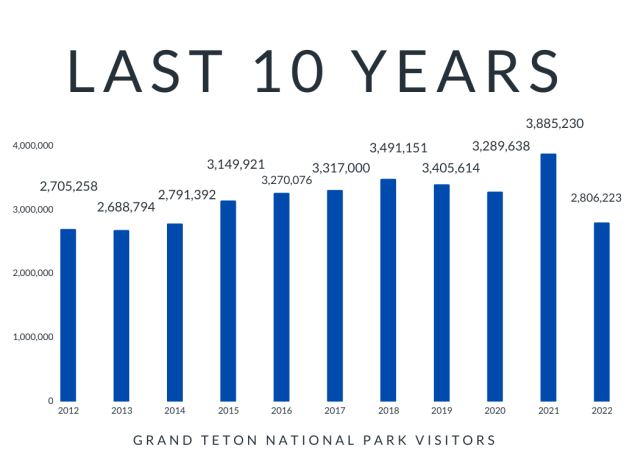 LAST 10 YEARS

4,000,000
3,000,000
2,000,000
1,000,000
0

2,705,258
2,688,794
2,791,392
3,149,921
3,270,076
3,317,000
3,491,151
3,405,614
3,289,638
3,885,230
2,806,223

2012 2013 2014 2015 2016 2017 2018 2019 2020 2021 2022

GRAND TETON NATIONAL PARK VISITORS